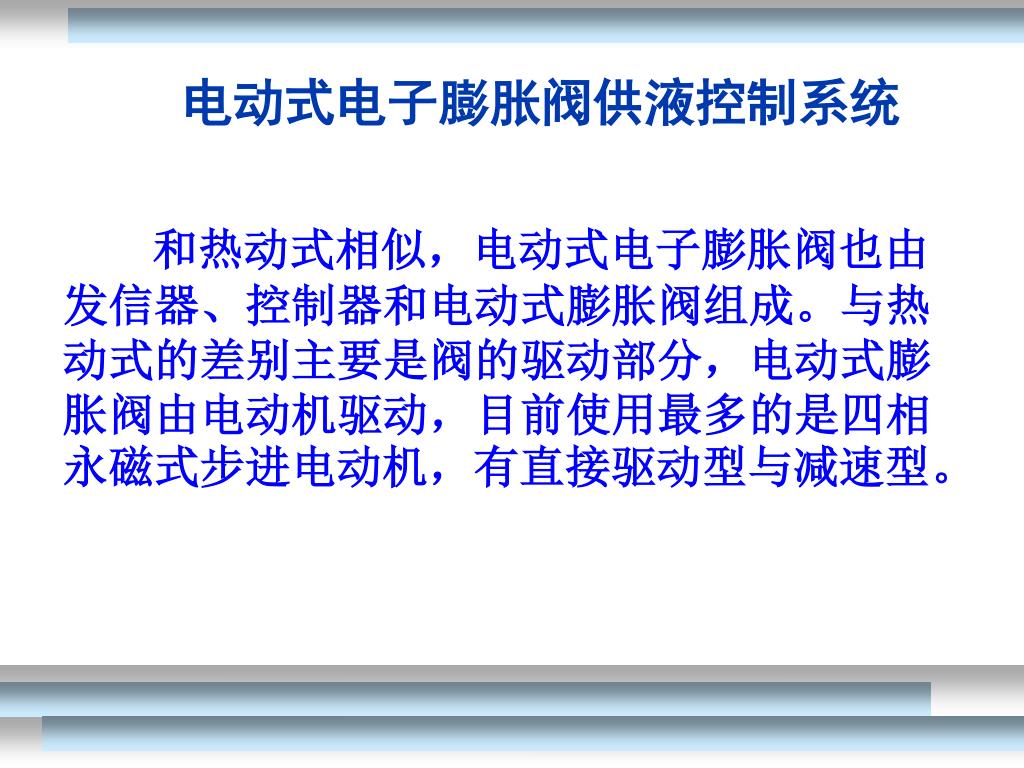 电动式电子膨胀阀供液控制系统

和热动式相似，电动式电子膨胀阀也由发信器、控制器和电动式膨胀阀组成。与热动式的差别主要是阀的驱动部分，电动式膨胀阀由电动机驱动，目前使用最多的是四相永磁式步进电动机，有直接驱动型与减速型。